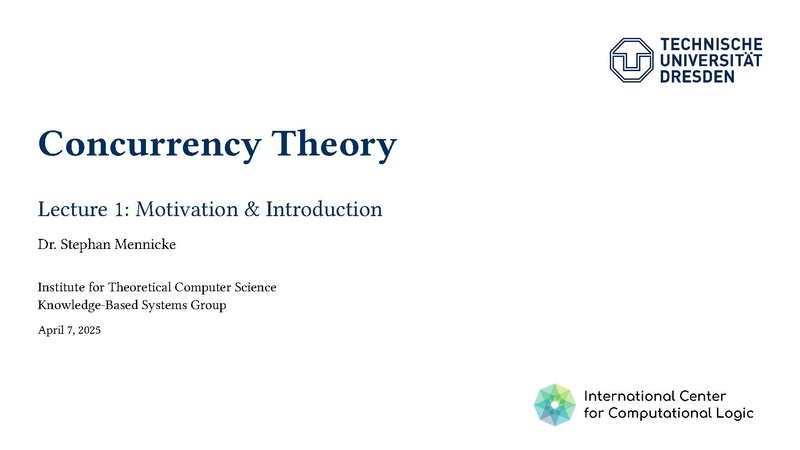 TECHNISCHE
UNIVERSITÄT
DRESDEN

Concurrency Theory

Lecture 1: Motivation & Introduction

Dr. Stephan Mennicke

Institute for Theoretical Computer Science
Knowledge-Based Systems Group

April 7, 2025

International Center
for Computational Logic